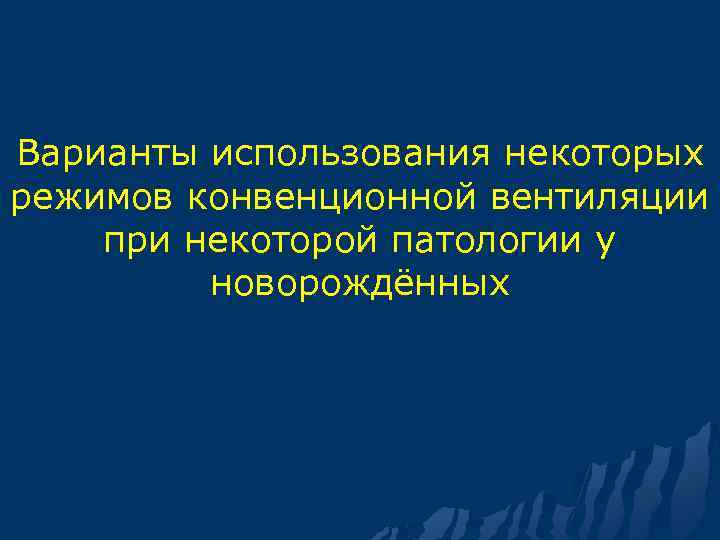 Варианты использования некоторых режимов конвенционной вентиляции при некоторой патологии у новорождённых